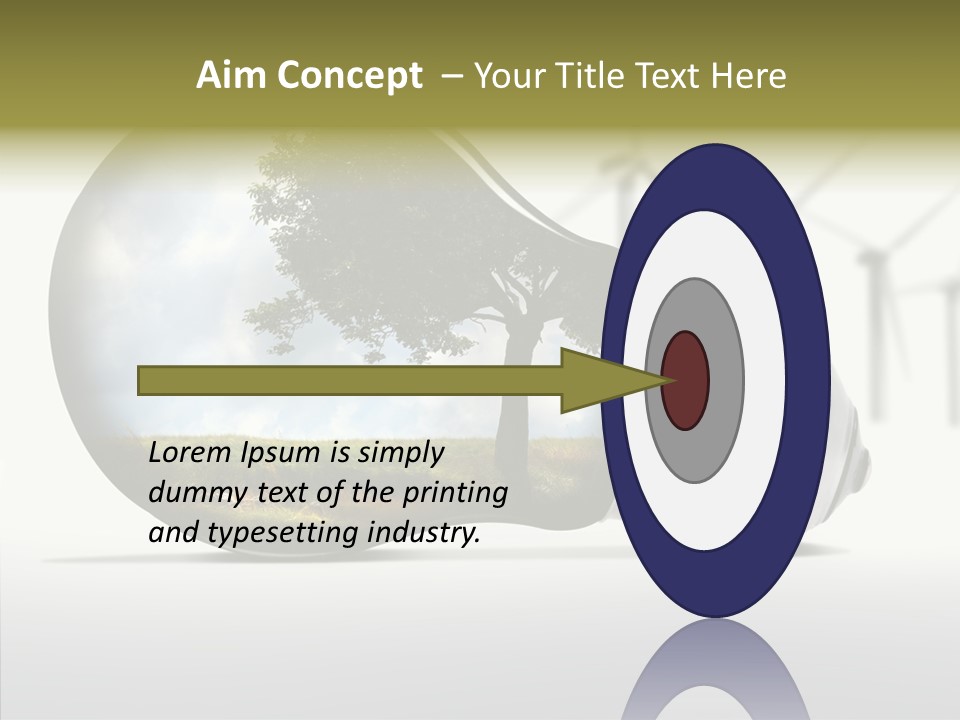 Aim Concept – Your Title Text Here

Lorem Ipsum is simply dummy text of the printing and typesetting industry.